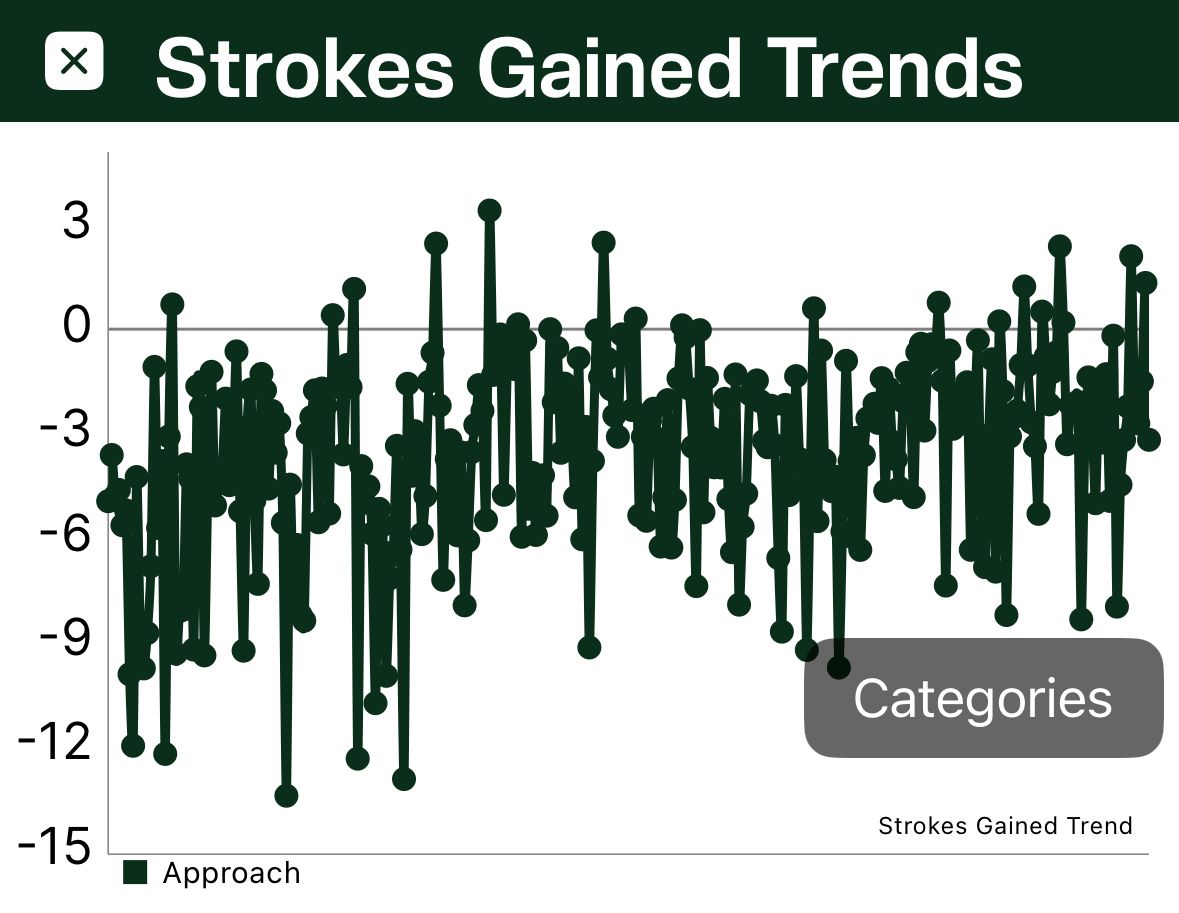 Strokes Gained Trends

3
0
-3
-6
-9
-12
-15

Categories

Strokes Gained Trend

Approach